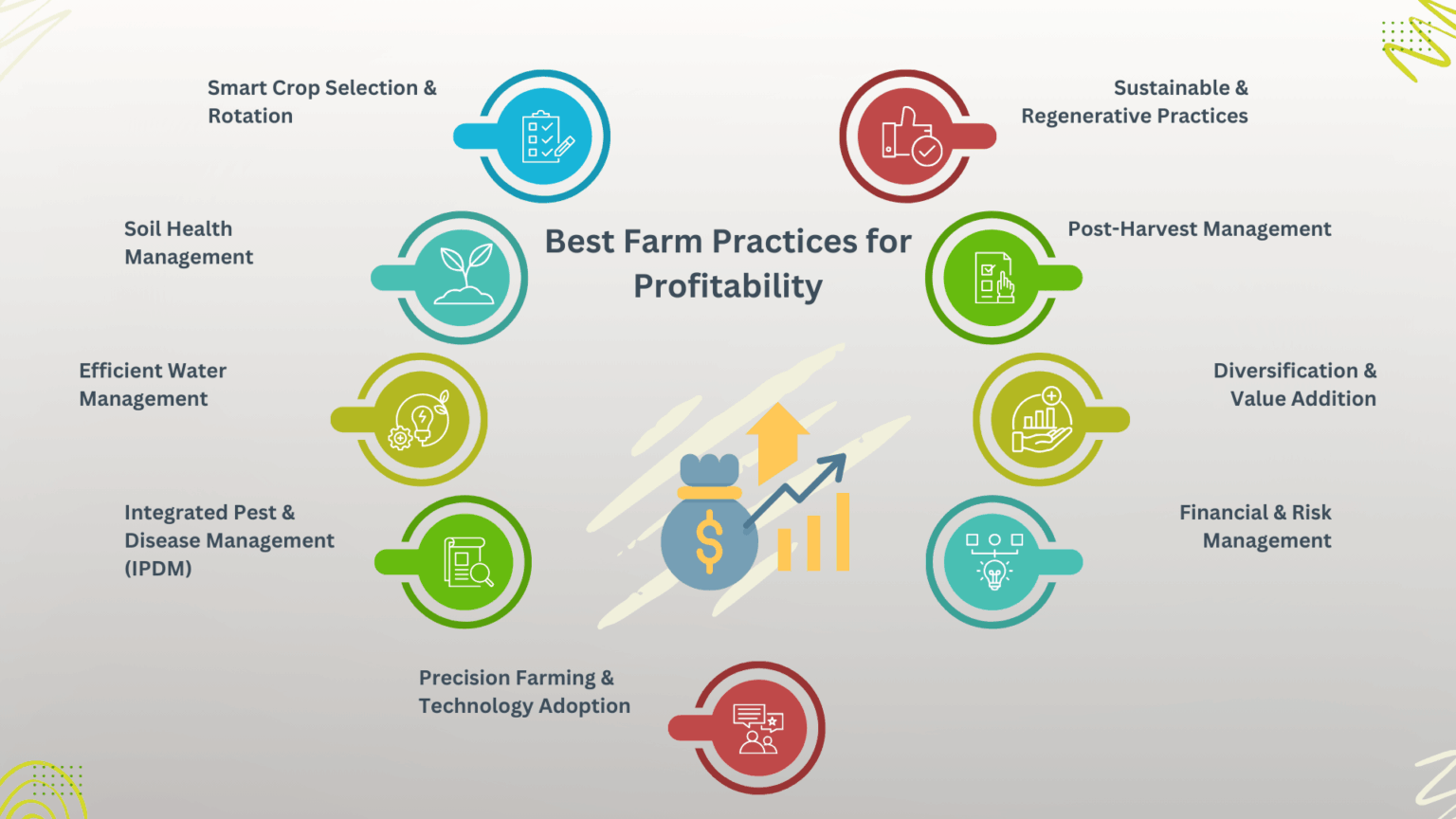 Best Farm Practices for Profitability

Smart Crop Selection & Rotation

Soil Health Management

Efficient Water Management

Integrated Pest & Disease Management (IPDM)

Precision Farming & Technology Adoption

Sustainable & Regenerative Practices

Post-Harvest Management

Diversification & Value Addition

Financial & Risk Management